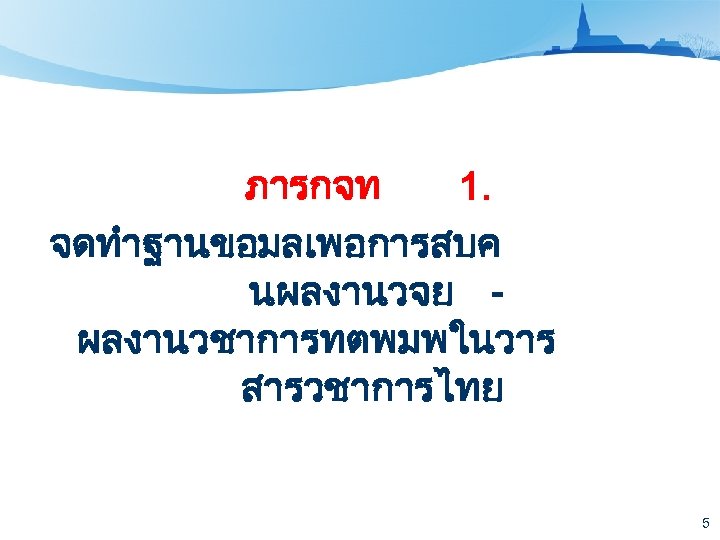 ภารกจท 1.

จดทำฐานขอมลเพอการสบคนผลงานวจย - ผลงานวชาการทตพมพในวารสารวชาการไทย

5